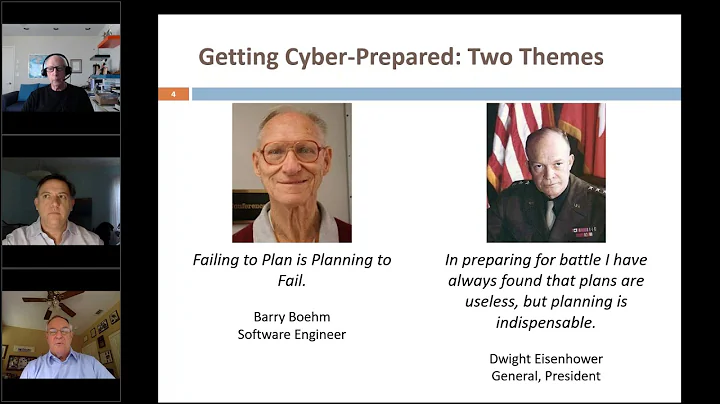 Getting Cyber-Prepared: Two Themes

4

Failing to Plan is Planning to Fail.

Barry Boehm
Software Engineer

In preparing for battle I have always found that plans are useless, but planning is indispensable.

Dwight Eisenhower
General, President